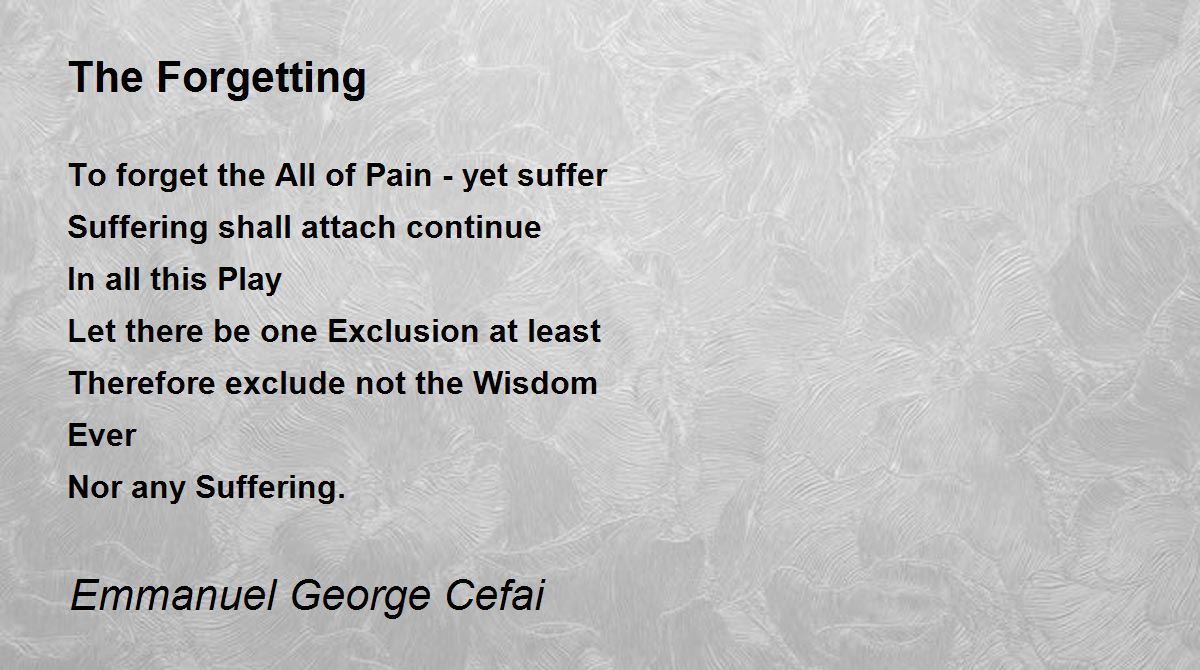 The Forgetting

To forget the All of Pain - yet suffer
Suffering shall attach continue
In all this Play
Let there be one Exclusion at least
Therefore exclude not the Wisdom
Ever
Nor any Suffering.

Emmanuel George Cefai